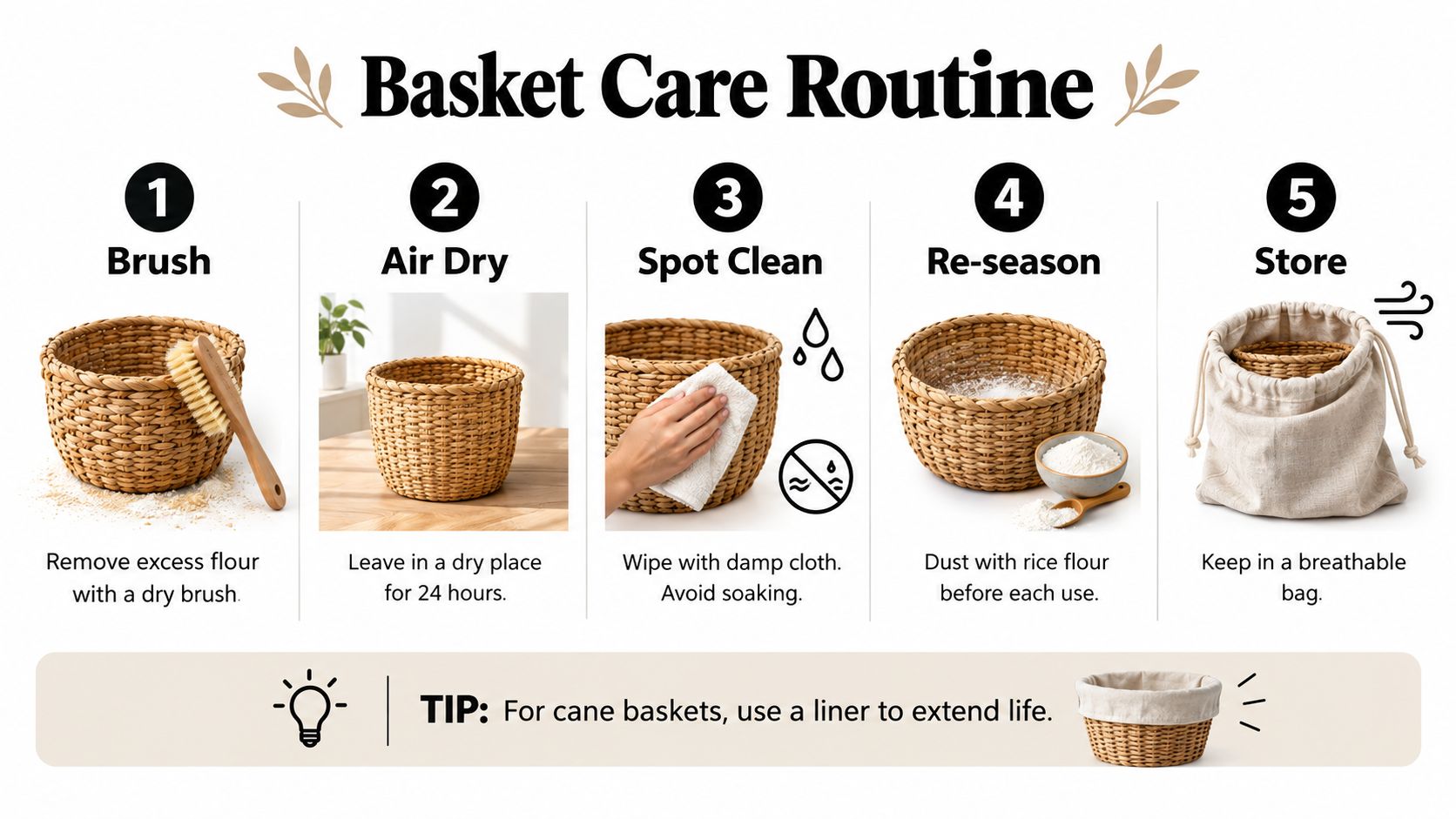 Basket Care Routine

1
Brush
Remove excess flour with a dry brush.

2
Air Dry
Leave in a dry place for 24 hours.

3
Spot Clean
Wipe with damp cloth. Avoid soaking.

4
Re-season
Dust with rice flour before each use.

5
Store
Keep in a breathable bag.

TIP: For cane baskets, use a liner to extend life.